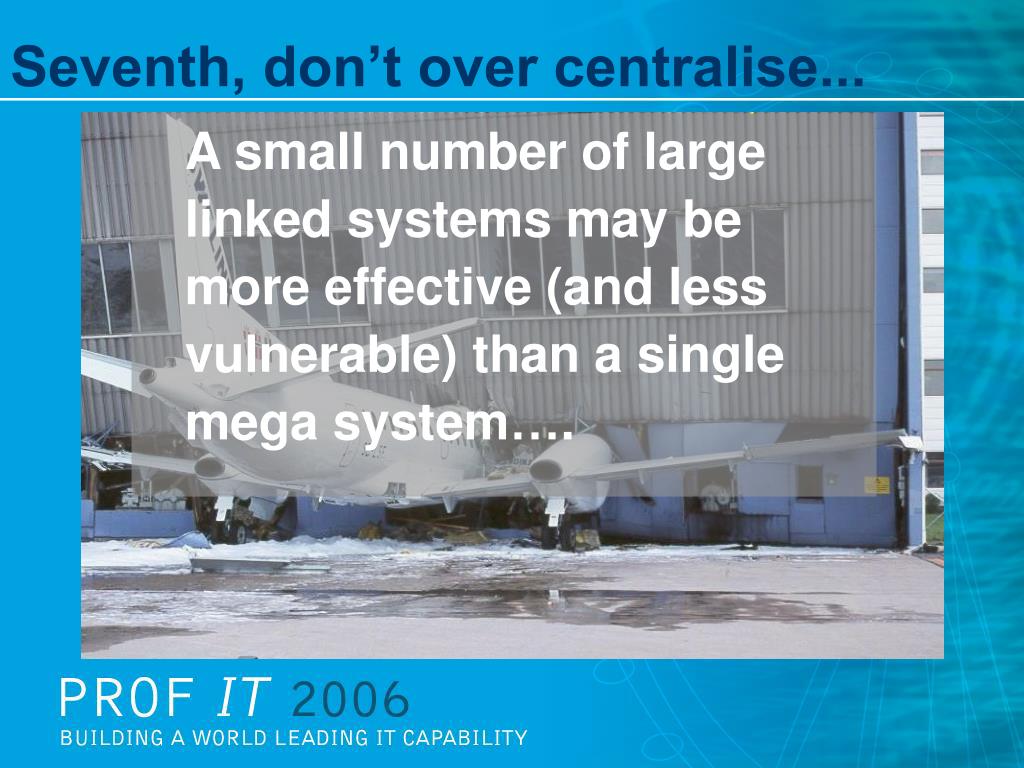 Seventh, don’t over centralise...

A small number of large linked systems may be more effective (and less vulnerable) than a single mega system….

PROF IT 2006
BUILDING A WORLD LEADING IT CAPABILITY